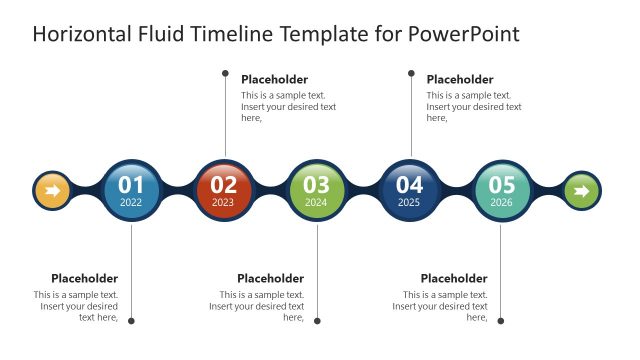 Horizontal Fluid Timeline Template for PowerPoint

Placeholder
This is a sample text. Insert your desired text here,

Placeholder
This is a sample text. Insert your desired text here,

01
2022

02
2023

03
2024

04
2025

05
2026

Placeholder
This is a sample text. Insert your desired text here,

Placeholder
This is a sample text. Insert your desired text here,

Placeholder
This is a sample text. Insert your desired text here,